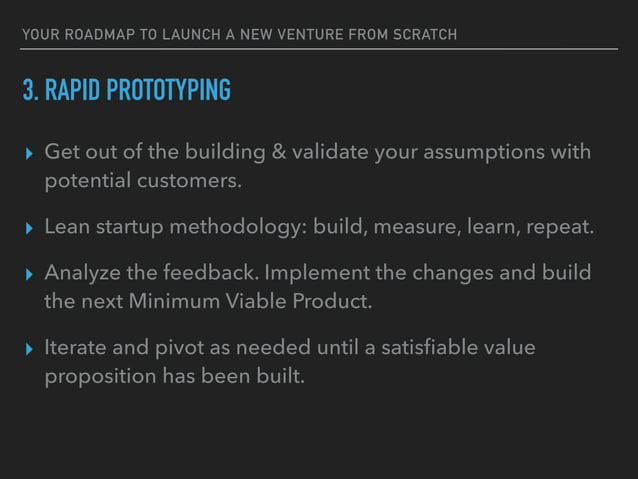 YOUR ROADMAP TO LAUNCH A NEW VENTURE FROM SCRATCH

3. RAPID PROTOTYPING

▸ Get out of the building & validate your assumptions with potential customers.

▸ Lean startup methodology: build, measure, learn, repeat.

▸ Analyze the feedback. Implement the changes and build the next Minimum Viable Product.

▸ Iterate and pivot as needed until a satisfiable value proposition has been built.